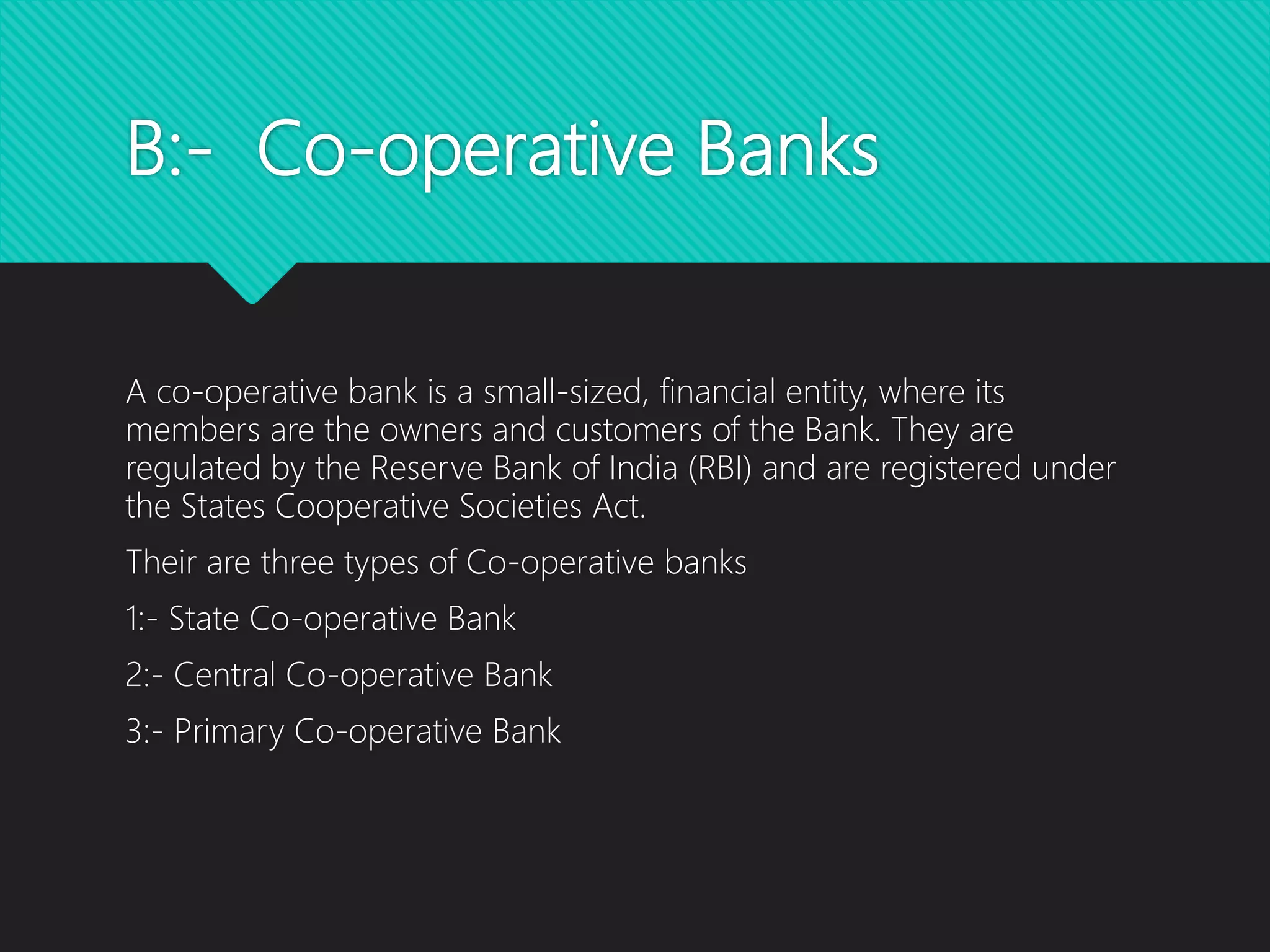 B:- Co-operative Banks

A co-operative bank is a small-sized, financial entity, where its members are the owners and customers of the Bank. They are regulated by the Reserve Bank of India (RBI) and are registered under the States Cooperative Societies Act.

Their are three types of Co-operative banks

1:- State Co-operative Bank

2:- Central Co-operative Bank

3:- Primary Co-operative Bank